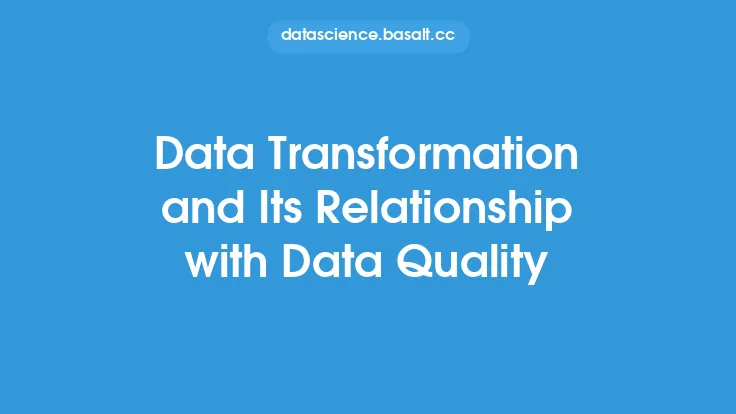 datascience.basalt.cc

Data Transformation and Its Relationship with Data Quality